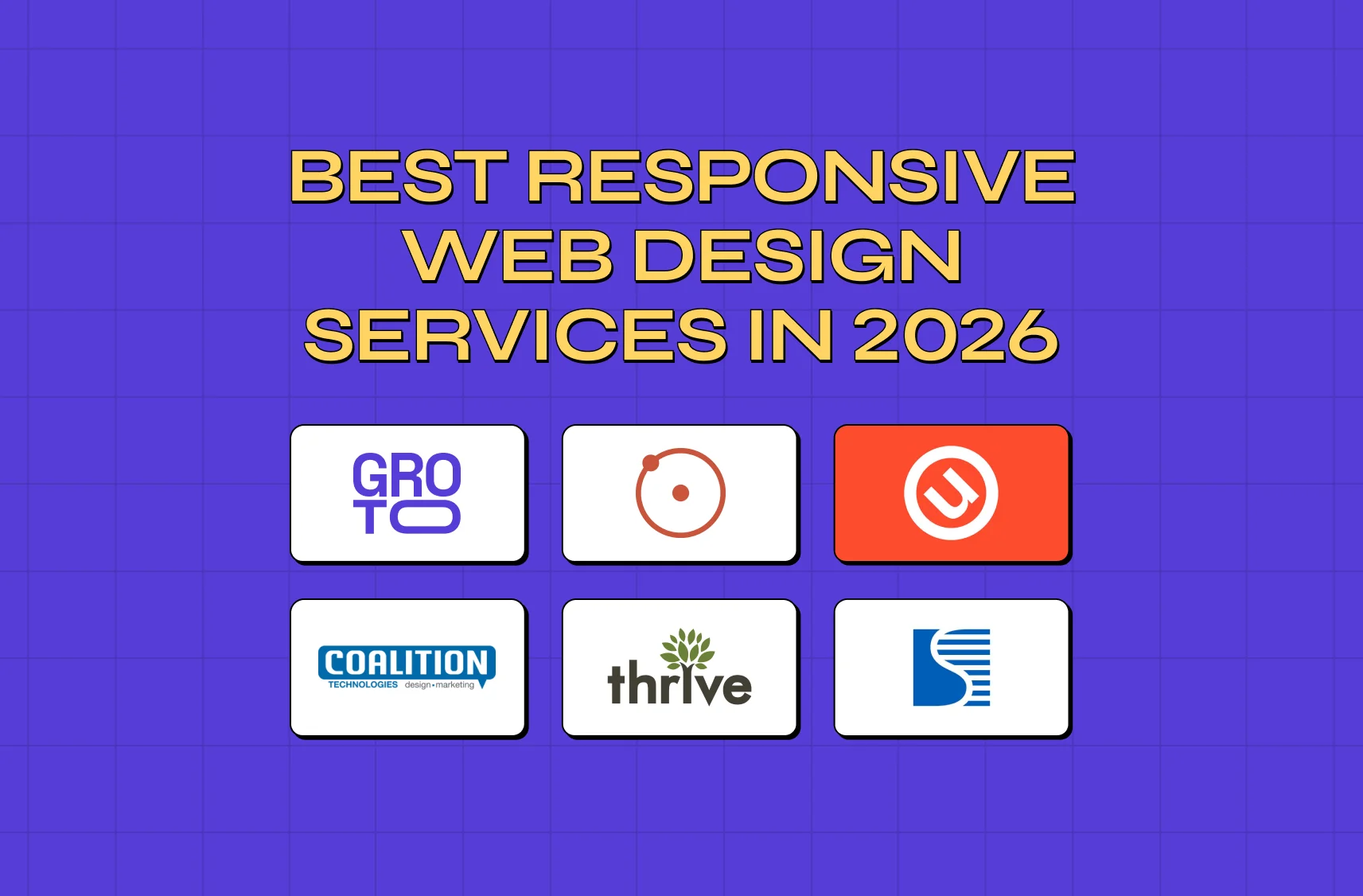 BEST RESPONSIVE WEB DESIGN SERVICES IN 2026

GRO
TO

COALITION
TECHNOLOGIES design•marketing

thrive